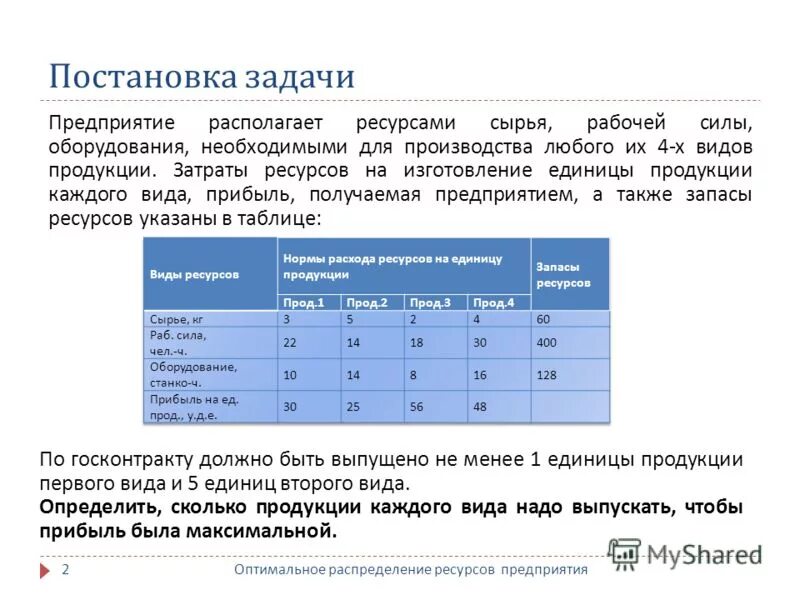 Постановка задачи

Предприятие располагает ресурсами сырья, рабочей силы, оборудования, необходимыми для производства любого их 4-х видов продукции. Затраты ресурсов на изготовление единицы продукции каждого вида, прибыль, получаемая предприятием, а также запасы ресурсов указаны в таблице:

| Виды ресурсов | Нормы расхода ресурсов на единицу продукции | | | | Запасы ресурсов |
|---|---|---|---|---|---|
| | Прод.1 | Прод.2 | Прод.3 | Прод.4 | |
| Сырье, кг | 3 | 5 | 2 | 4 | 60 |
| Раб. сила, чел.-ч. | 22 | 14 | 18 | 30 | 400 |
| Оборудование, станко-ч. | 10 | 14 | 8 | 16 | 128 |
| Прибыль на ед. прод., у.д.е. | 30 | 25 | 56 | 48 | |

По госконтракту должно быть выпущено не менее 1 единицы продукции первого вида и 5 единиц второго вида.
**Определить, сколько продукции каждого вида надо выпускать, чтобы прибыль была максимальной.**

2 Оптимальное распределение ресурсов предприятия

MyShared